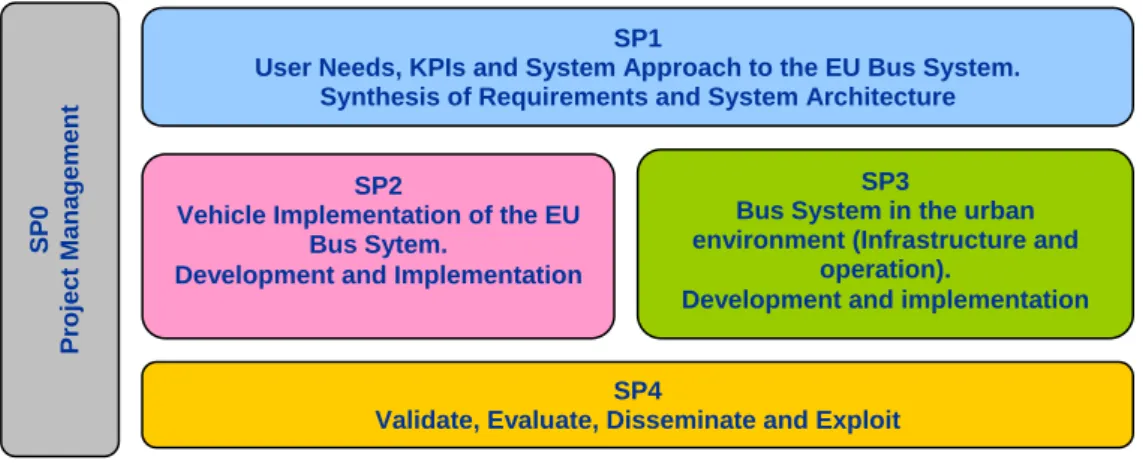 SP0
Project Management

SP1
User Needs, KPIs and System Approach to the EU Bus System.
Synthesis of Requirements and System Architecture

SP2
Vehicle Implementation of the EU Bus Sytem.
Development and Implementation

SP3
Bus System in the urban environment (Infrastructure and operation).
Development and implementation

SP4
Validate, Evaluate, Disseminate and Exploit